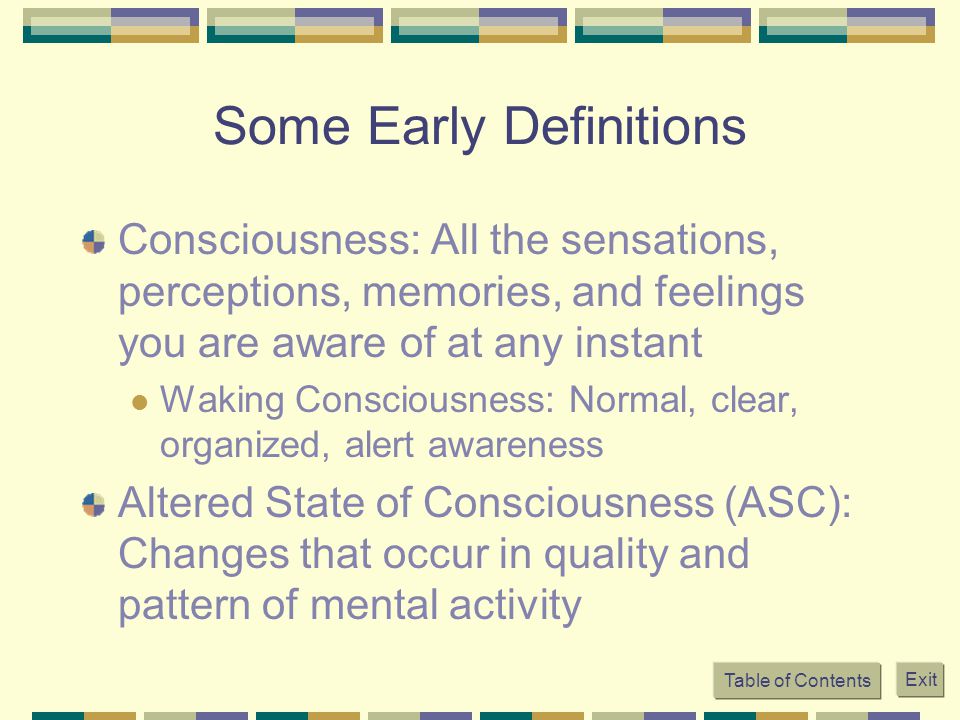 Some Early Definitions

Consciousness: All the sensations, perceptions, memories, and feelings you are aware of at any instant

Waking Consciousness: Normal, clear, organized, alert awareness

Altered State of Consciousness (ASC): Changes that occur in quality and pattern of mental activity

Table of Contents

Exit